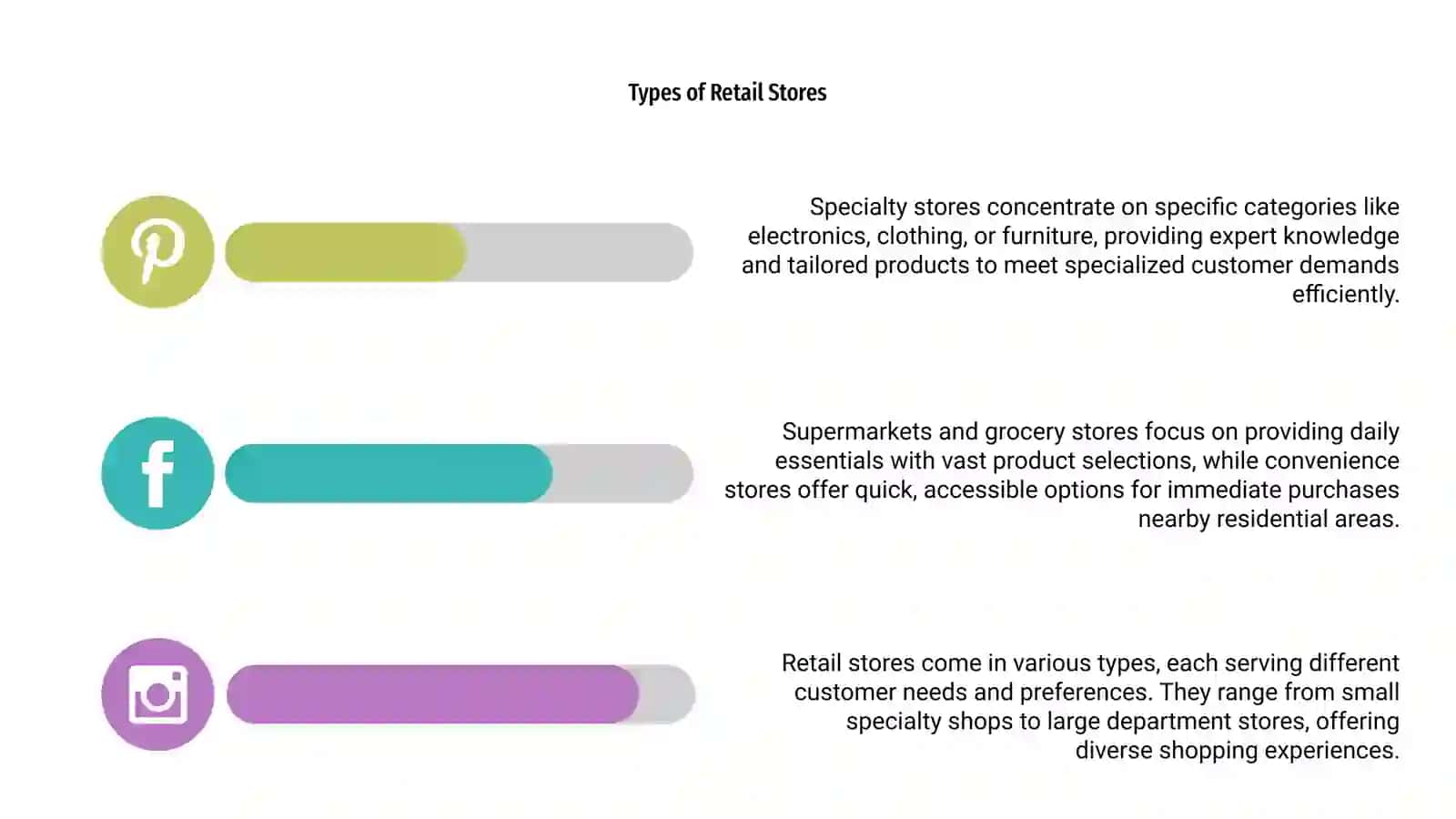 Types of Retail Stores

Specialty stores concentrate on specific categories like electronics, clothing, or furniture, providing expert knowledge and tailored products to meet specialized customer demands efficiently.

Supermarkets and grocery stores focus on providing daily essentials with vast product selections, while convenience stores offer quick, accessible options for immediate purchases nearby residential areas.

Retail stores come in various types, each serving different customer needs and preferences. They range from small specialty shops to large department stores, offering diverse shopping experiences.